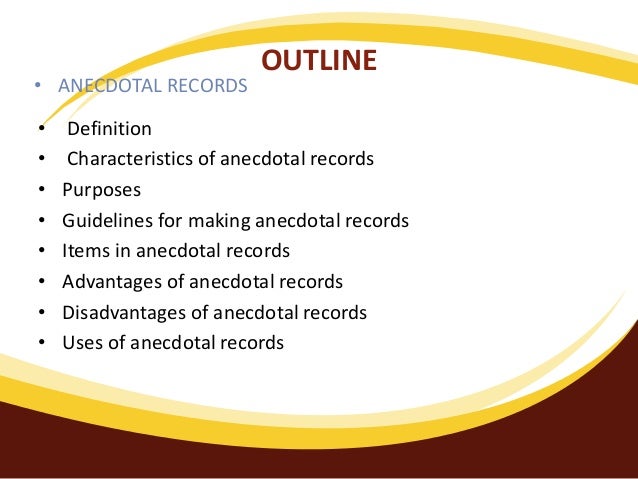 OUTLINE

• ANECDOTAL RECORDS

• Definition
• Characteristics of anecdotal records
• Purposes
• Guidelines for making anecdotal records
• Items in anecdotal records
• Advantages of anecdotal records
• Disadvantages of anecdotal records
• Uses of anecdotal records